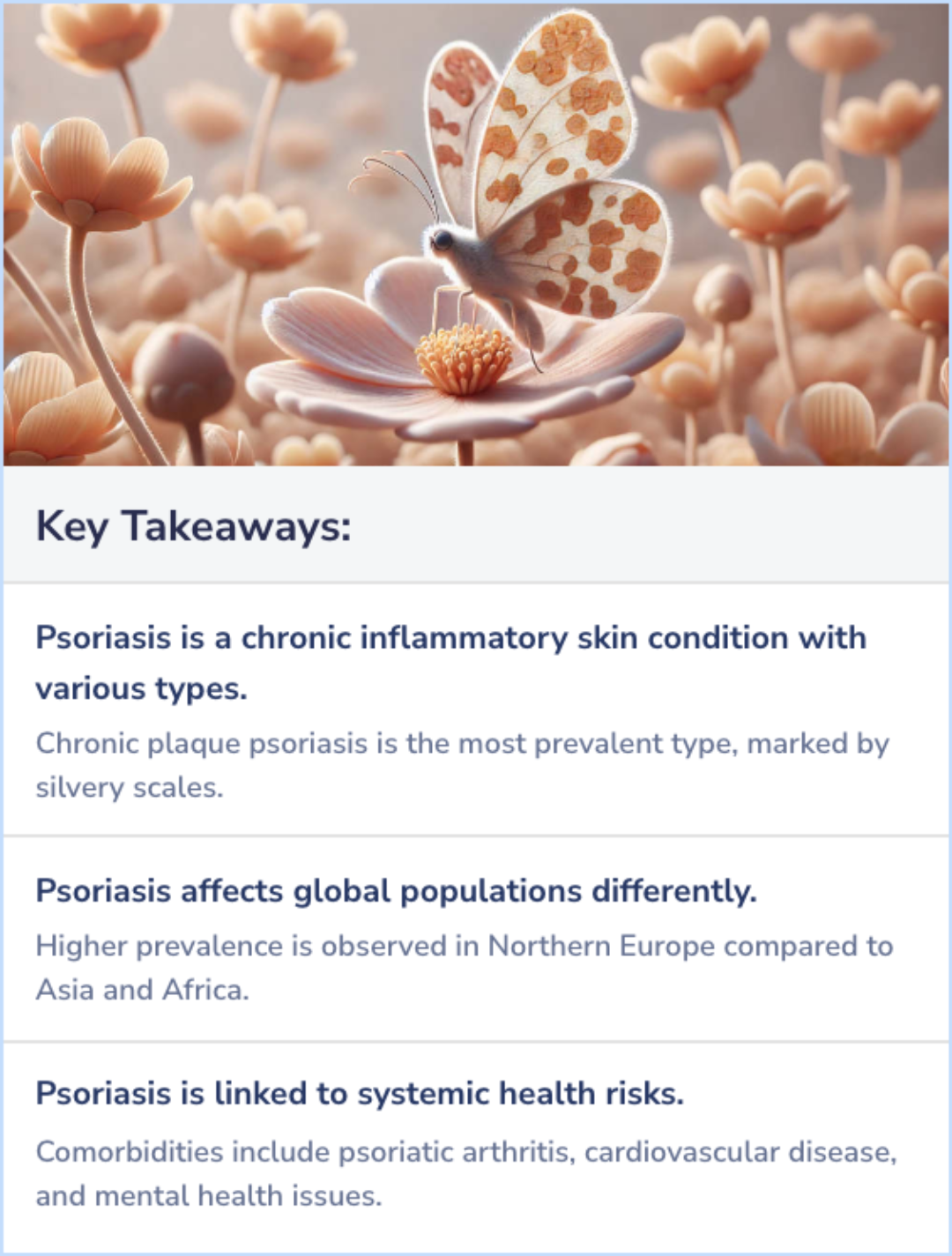 Key Takeaways:

Psoriasis is a chronic inflammatory skin condition with various types.

Chronic plaque psoriasis is the most prevalent type, marked by silvery scales.

Psoriasis affects global populations differently.

Higher prevalence is observed in Northern Europe compared to Asia and Africa.

Psoriasis is linked to systemic health risks.

Comorbidities include psoriatic arthritis, cardiovascular disease, and mental health issues.